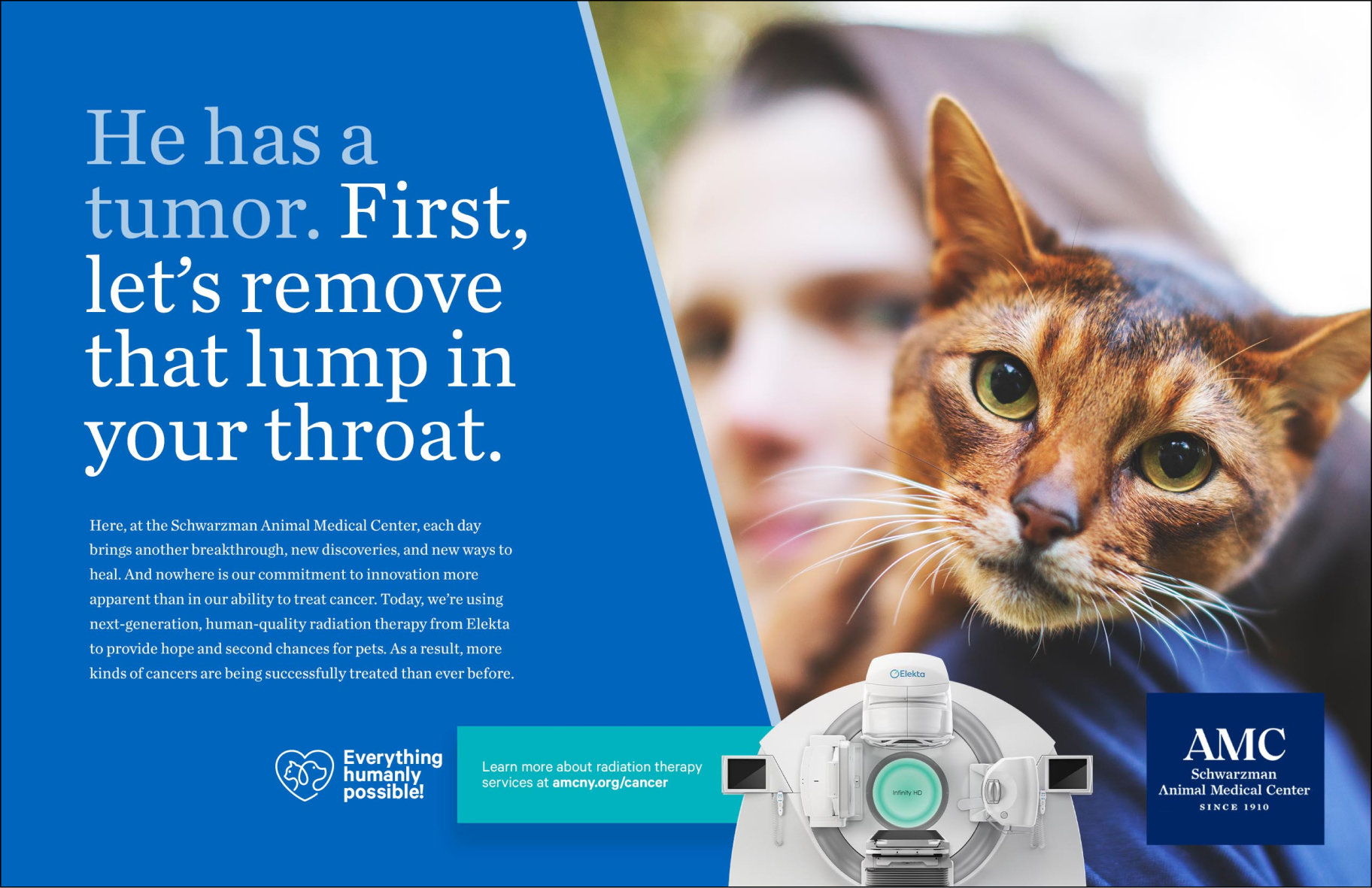 He has a tumor. First, let's remove that lump in your throat.

Here, at the Schwarzman Animal Medical Center, each day brings another breakthrough, new discoveries, and new ways to heal. And nowhere is our commitment to innovation more apparent than in our ability to treat cancer. Today, we're using next-generation, human-quality radiation therapy from Elekta to provide hope and second chances for pets. As a result, more kinds of cancers are being successfully treated than ever before.

Everything humanly possible!

Learn more about radiation therapy services at amcny.org/cancer

Elekta

Infinity HD

AMC
Schwarzman
Animal Medical Center
SINCE 1910